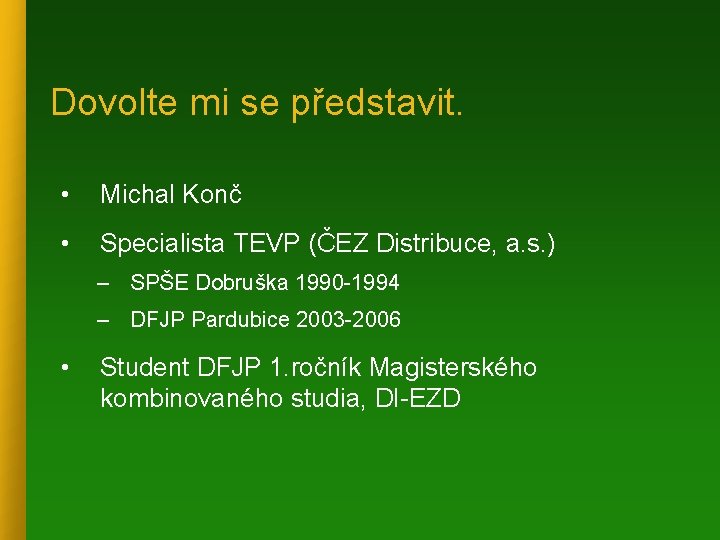 Dovolte mi se představit.

• Michal Konč

• Specialista TEVP (ČEZ Distribuce, a.s.)
– SPŠE Dobruška 1990-1994
– DFJP Pardubice 2003-2006

• Student DFJP 1.ročník Magisterského kombinovaného studia, DI-EZD